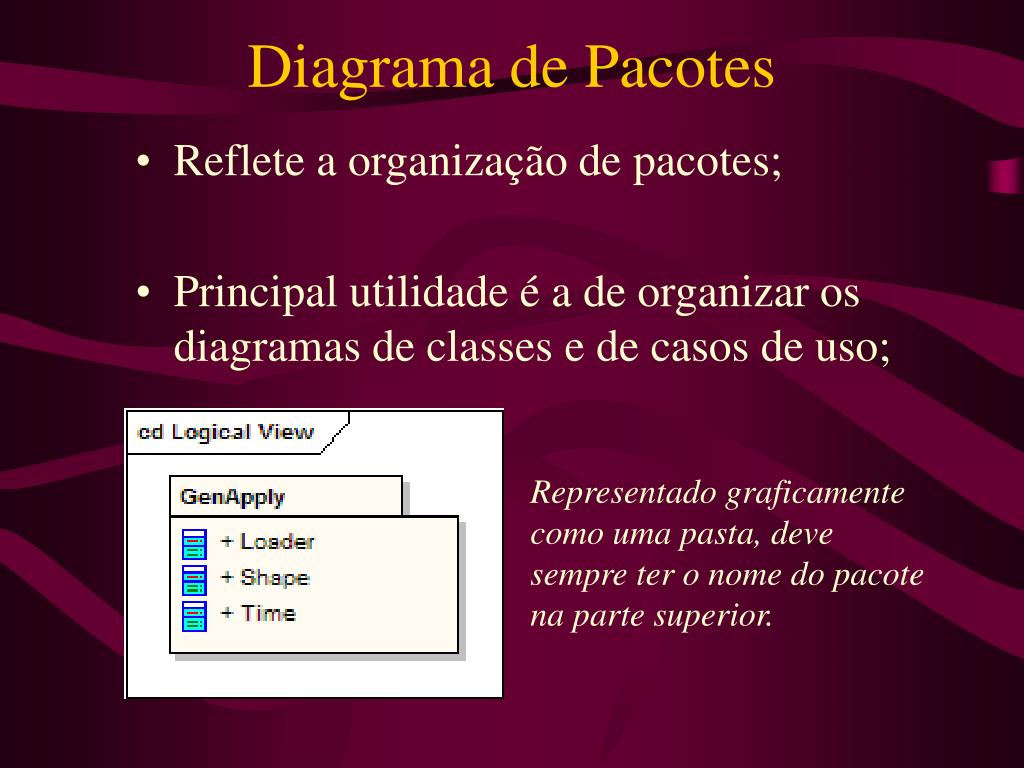 Diagrama de Pacotes

• Reflete a organização de pacotes;

• Principal utilidade é a de organizar os diagramas de classes e de casos de uso;

cd Logical View

GenApply

+ Loader
+ Shape
+ Time

Representado graficamente como uma pasta, deve sempre ter o nome do pacote na parte superior.